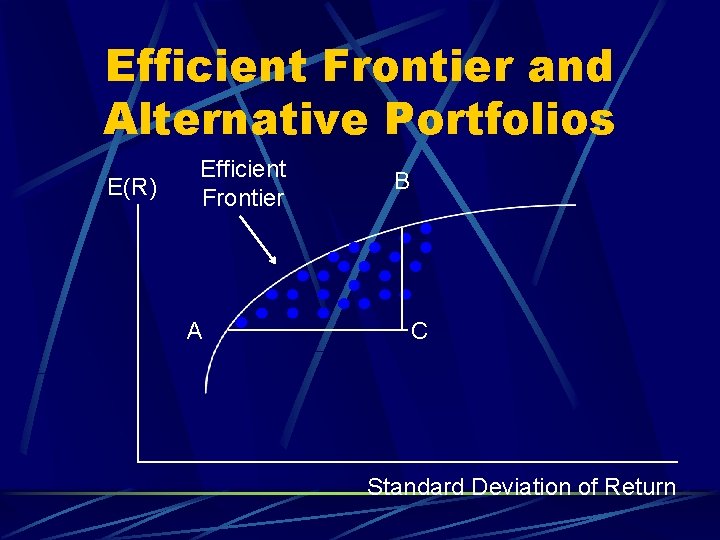 Efficient Frontier and Alternative Portfolios

E(R)

Efficient Frontier

B

A

C

Standard Deviation of Return